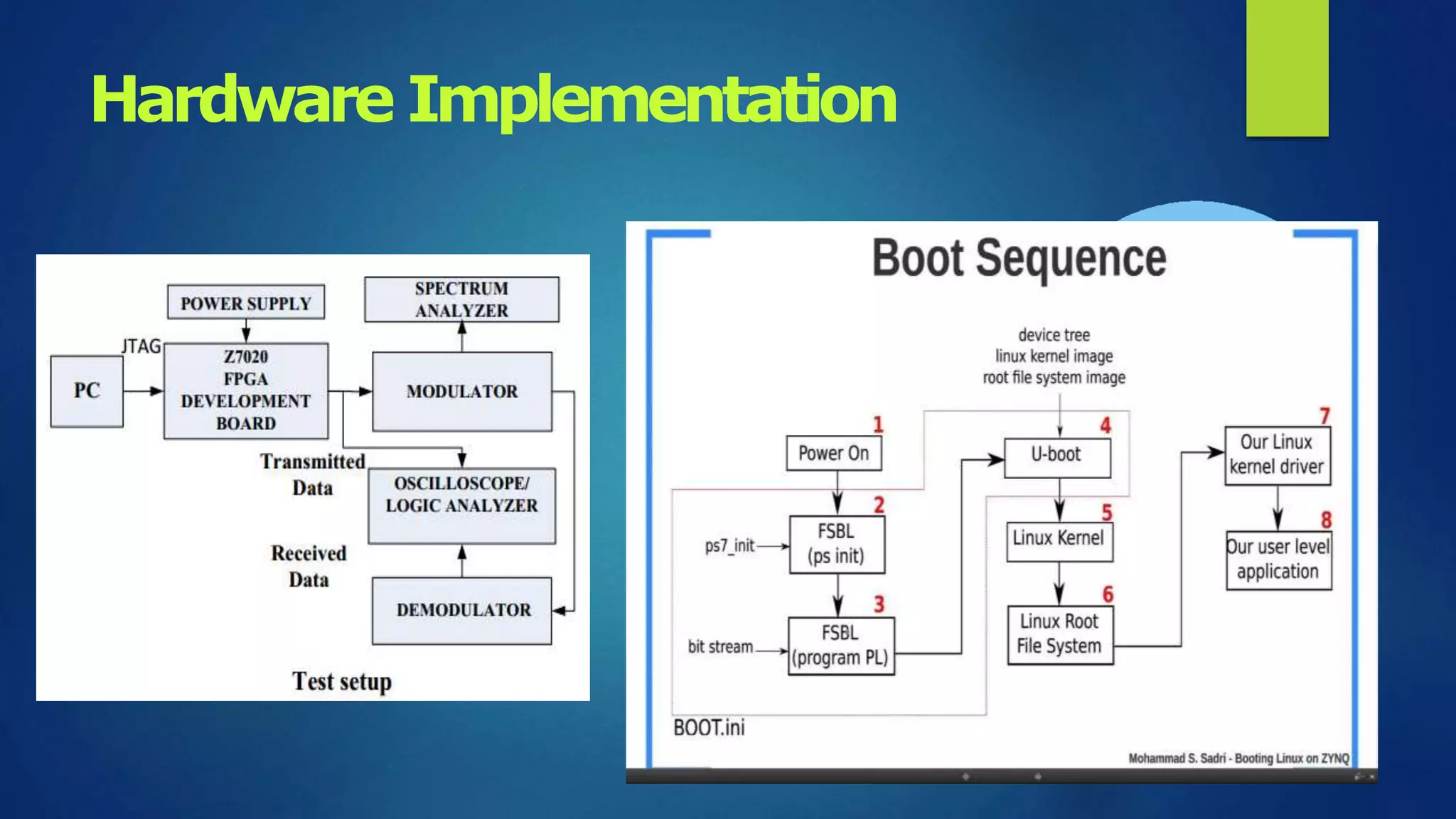 Hardware Implementation

POWER SUPPLY

SPECTRUM ANALYZER

JTAG

PC

Z7020 FPGA DEVELOPMENT BOARD

MODULATOR

Transmitted Data

OSCILLOSCOPE/ LOGIC ANALYZER

Received Data

DEMODULATOR

Test setup

Boot Sequence

device tree
linux kernel image
root file system image

1
Power On

2
ps7_init
FSBL (ps init)

3
bit stream
FSBL (program PL)

4
U-boot

5
Linux Kernel

6
Linux Root File System

7
Our Linux kernel driver

8
Our user level application

BOOT.ini

Mohammad S. Sadri - Booting Linux on ZYNQ